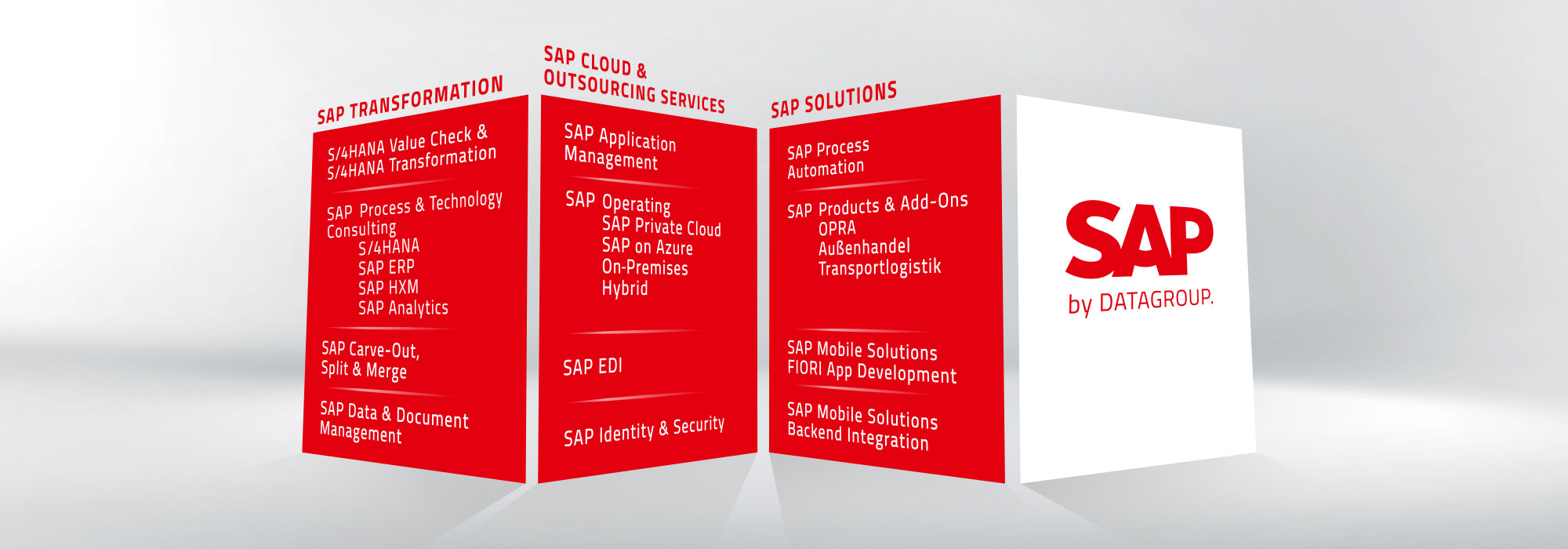 SAP TRANSFORMATION

S/4HANA Value Check & S/4HANA Transformation

SAP Process & Technology Consulting
S/4HANA
SAP ERP
SAP HXM
SAP Analytics

SAP Carve-Out, Split & Merge

SAP Data & Document Management

SAP CLOUD & OUTSOURCING SERVICES

SAP Application Management

SAP Operating
SAP Private Cloud
SAP on Azure
On-Premises
Hybrid

SAP EDI

SAP Identity & Security

SAP SOLUTIONS

SAP Process Automation

SAP Products & Add-Ons
OPRA
Außenhandel
Transportlogistik

SAP Mobile Solutions FIORI App Development

SAP Mobile Solutions Backend Integration

SAP
by DATAGROUP.